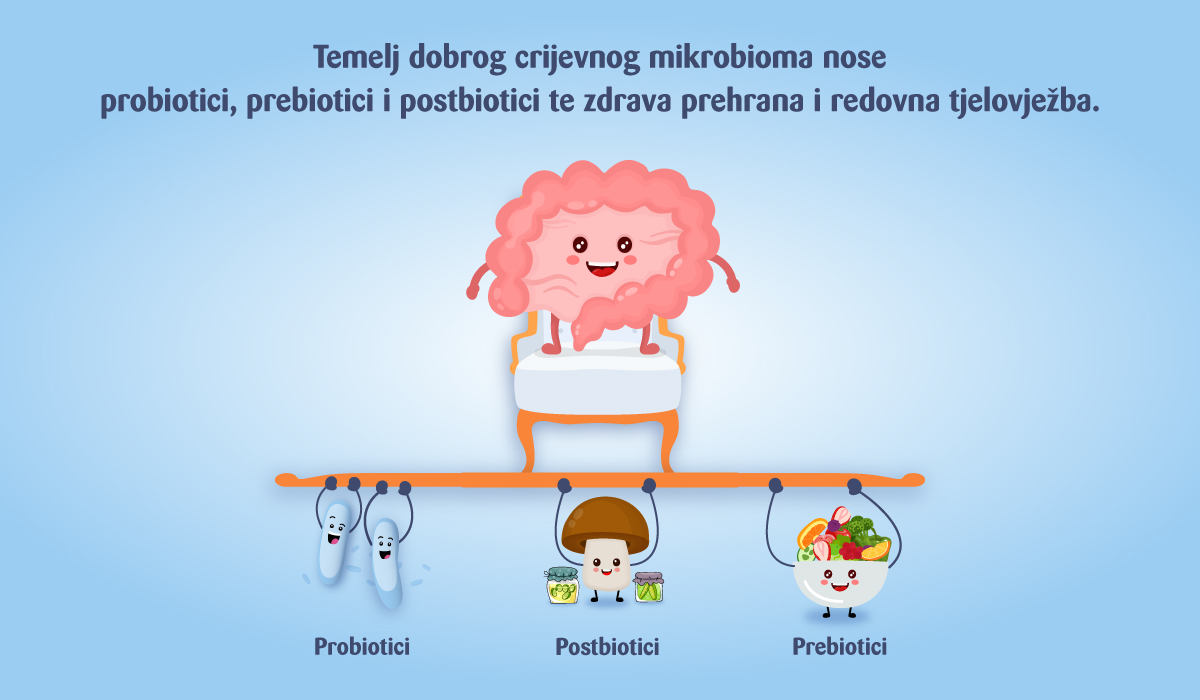 Temelj dobrog crijevnog mikrobioma nose probiotici, prebiotici i postbiotici te zdrava prehrana i redovna tjelovježba.

Probiotici

Postbiotici

Prebiotici